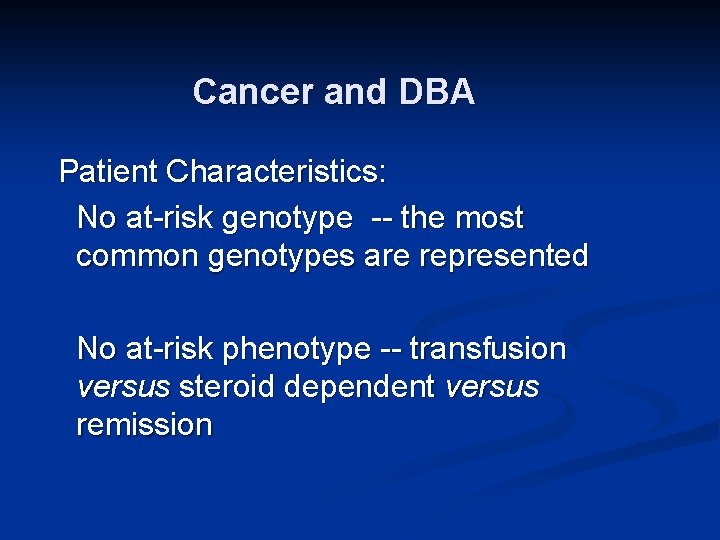 Cancer and DBA

Patient Characteristics:

No at-risk genotype -- the most common genotypes are represented

No at-risk phenotype -- transfusion versus steroid dependent versus remission